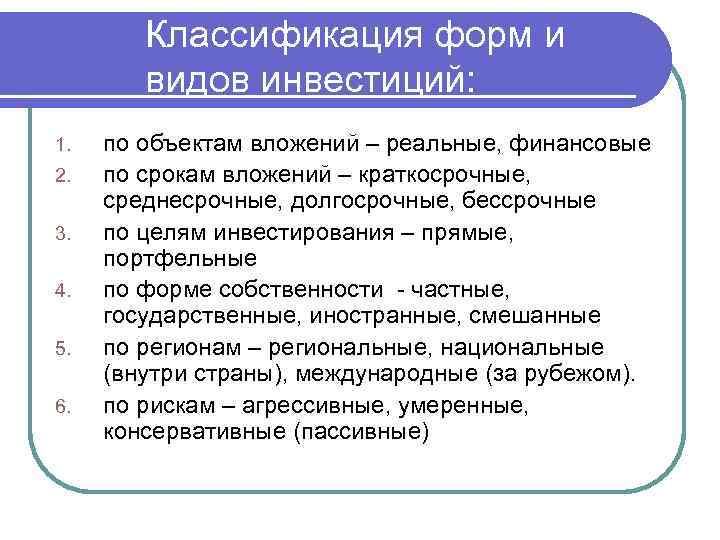 Классификация форм и видов инвестиций:

1. по объектам вложений – реальные, финансовые
2. по срокам вложений – краткосрочные, среднесрочные, долгосрочные, бессрочные
3. по целям инвестирования – прямые, портфельные
4. по форме собственности - частные, государственные, иностранные, смешанные
5. по регионам – региональные, национальные (внутри страны), международные (за рубежом).
6. по рискам – агрессивные, умеренные, консервативные (пассивные)